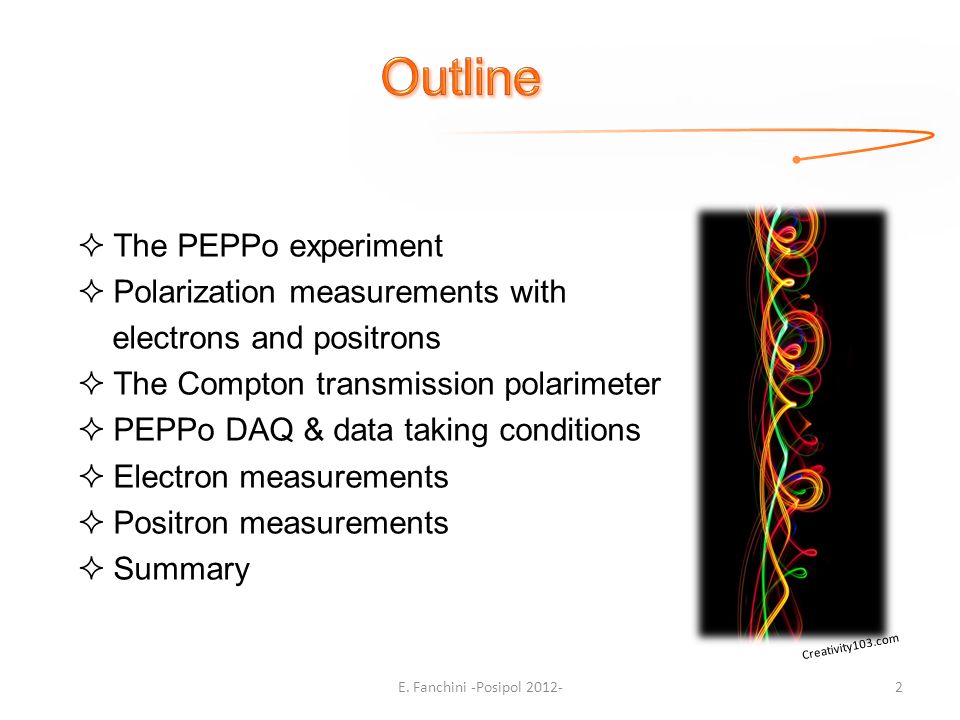 Outline

✧ The PEPPo experiment
✧ Polarization measurements with electrons and positrons
✧ The Compton transmission polarimeter
✧ PEPPo DAQ & data taking conditions
✧ Electron measurements
✧ Positron measurements
✧ Summary

Creativity103.com

E. Fanchini -Posipol 2012-

2